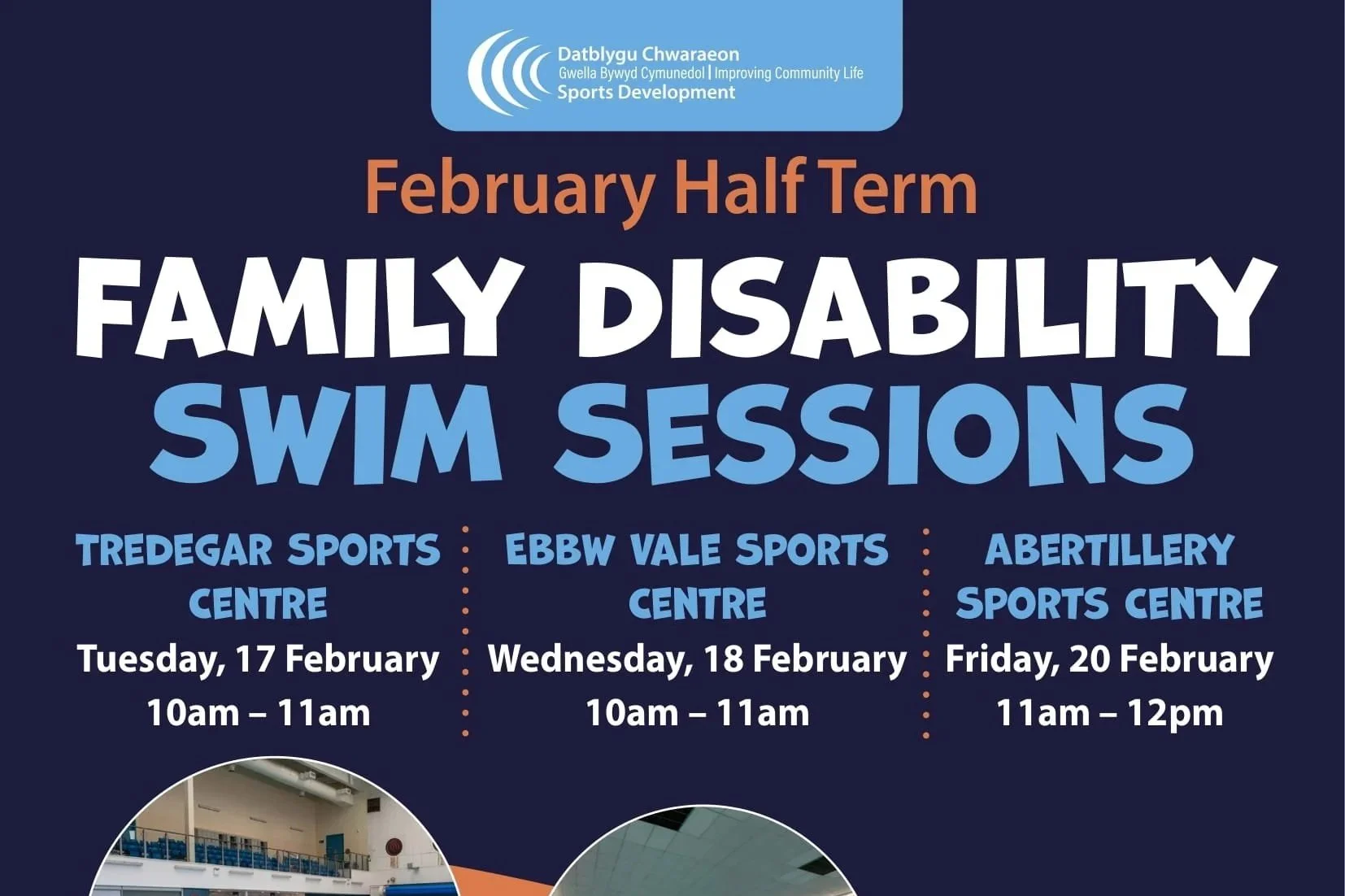 Datblygu Chwaraeon
Gwella Bywyd Cymunedol | Improving Community Life
Sports Development

February Half Term

FAMILY DISABILITY
SWIM SESSIONS

TREDEGAR SPORTS CENTRE
Tuesday, 17 February
10am – 11am

EBBW VALE SPORTS CENTRE
Wednesday, 18 February
10am – 11am

ABERTILLERY SPORTS CENTRE
Friday, 20 February
11am – 12pm